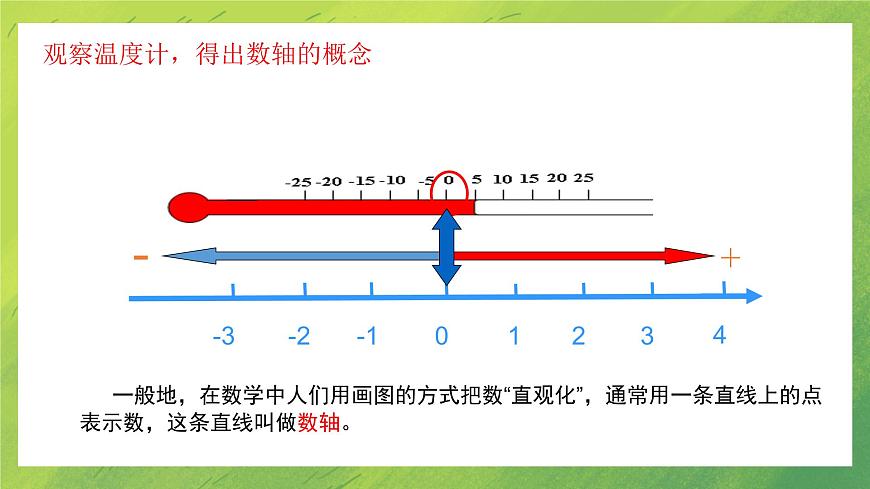 观察温度计，得出数轴的概念

-25 -20 -15 -10 -5 0 5 10 15 20 25

－ ＋

-3 -2 -1 0 1 2 3 4

一般地，在数学中人们用画图的方式把数“直观化”，通常用一条直线上的点表示数，这条直线叫做数轴。